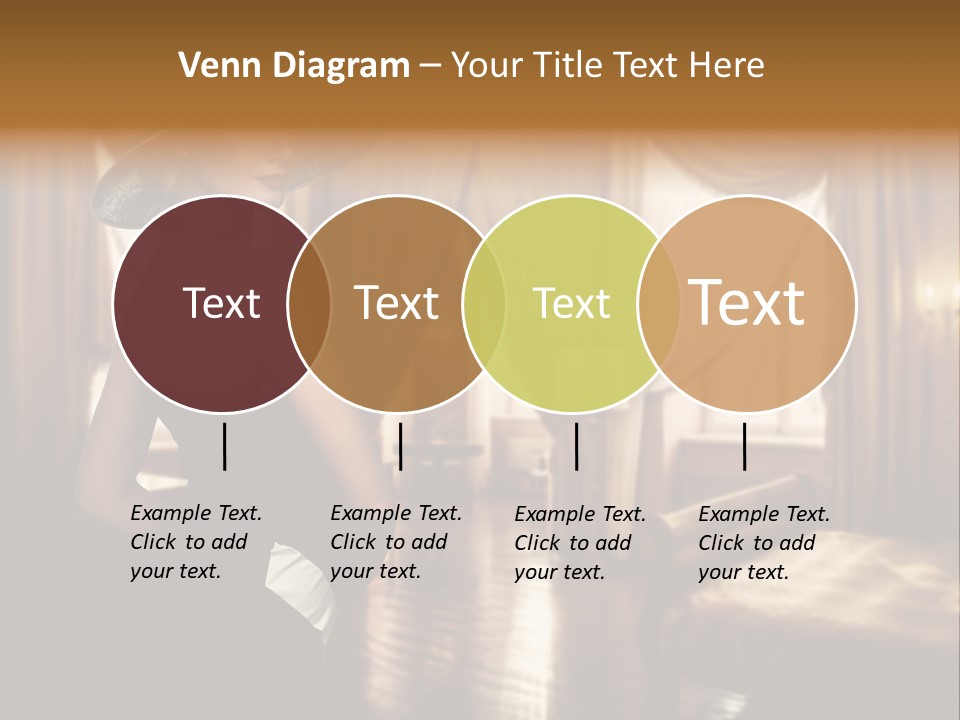 Venn Diagram – Your Title Text Here

Text

Text

Text

Text

Example Text. Click to add your text.

Example Text. Click to add your text.

Example Text. Click to add your text.

Example Text. Click to add your text.